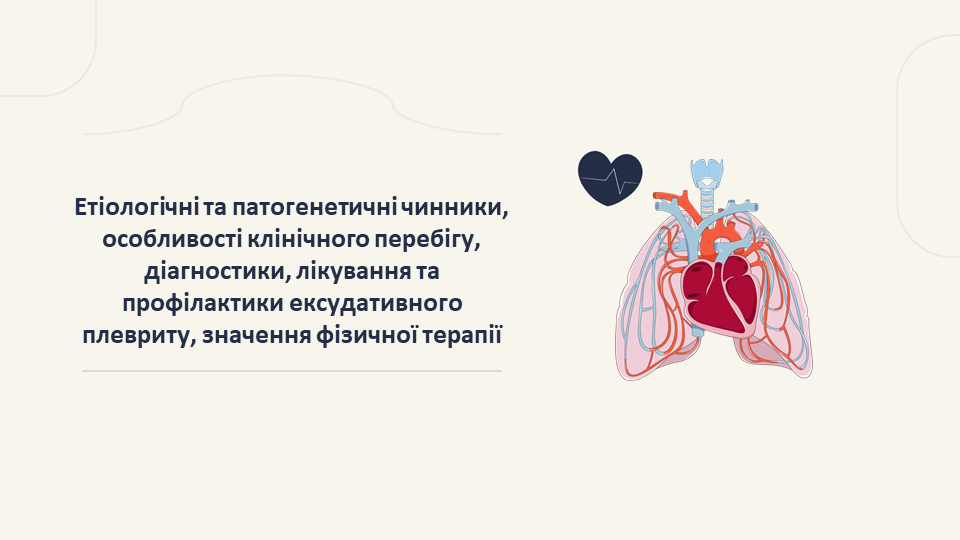 Етіологічні та патогенетичні чинники, особливості клінічного перебігу, діагностики, лікування та профілактики ексудативного плевриту, значення фізичної терапії